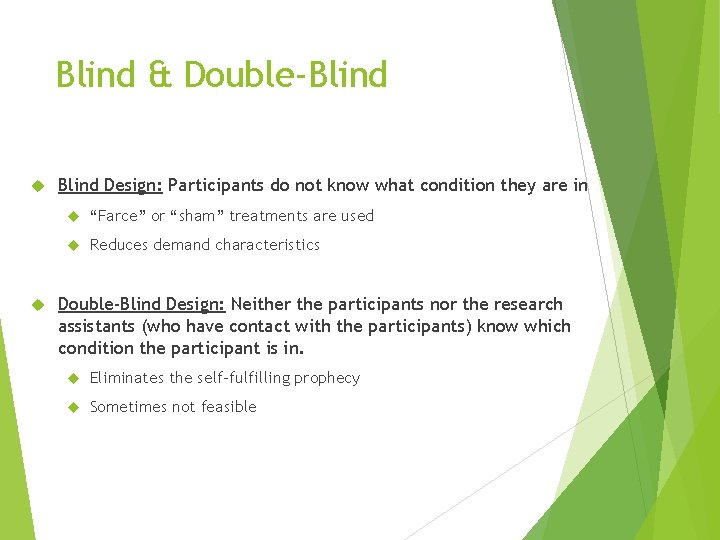 Blind & Double-Blind

Blind Design: Participants do not know what condition they are in

“Farce” or “sham” treatments are used

Reduces demand characteristics

Double-Blind Design: Neither the participants nor the research assistants (who have contact with the participants) know which condition the participant is in.

Eliminates the self-fulfilling prophecy

Sometimes not feasible